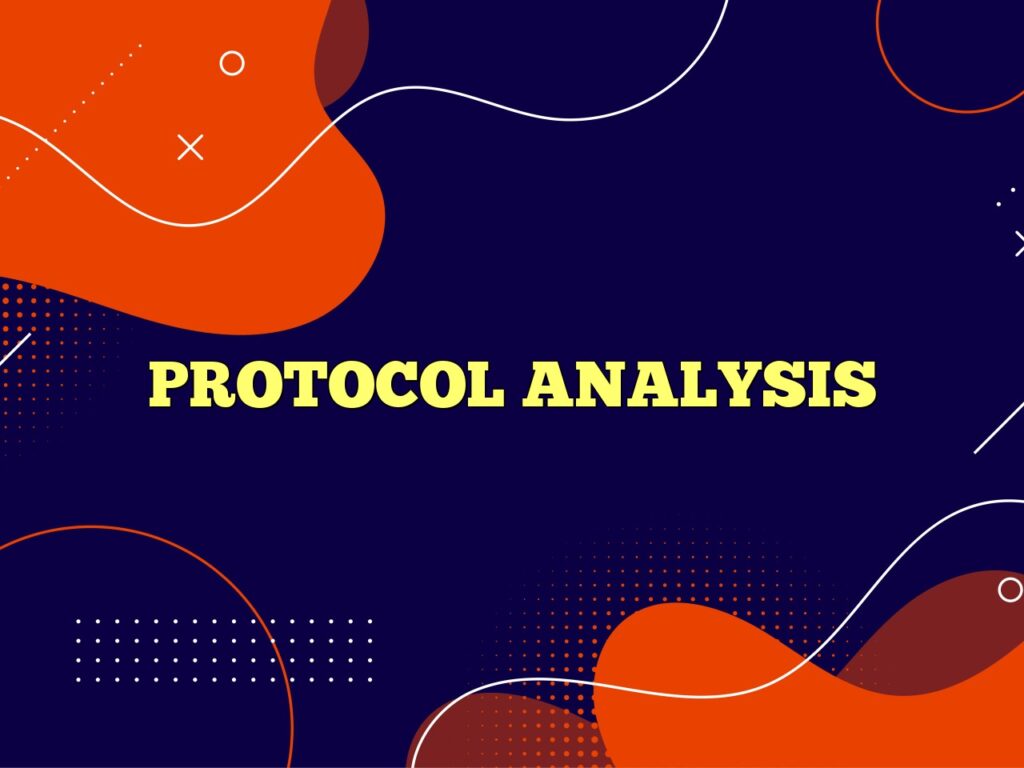 PROTOCOL ANALYSIS